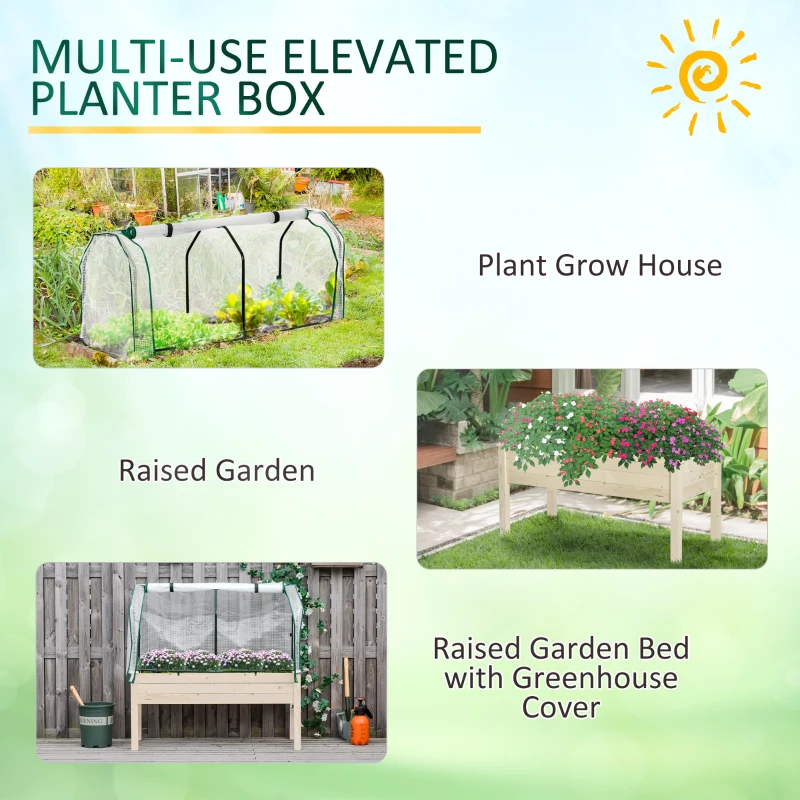 MULTI-USE ELEVATED PLANTER BOX

Plant Grow House

Raised Garden

Raised Garden Bed with Greenhouse Cover